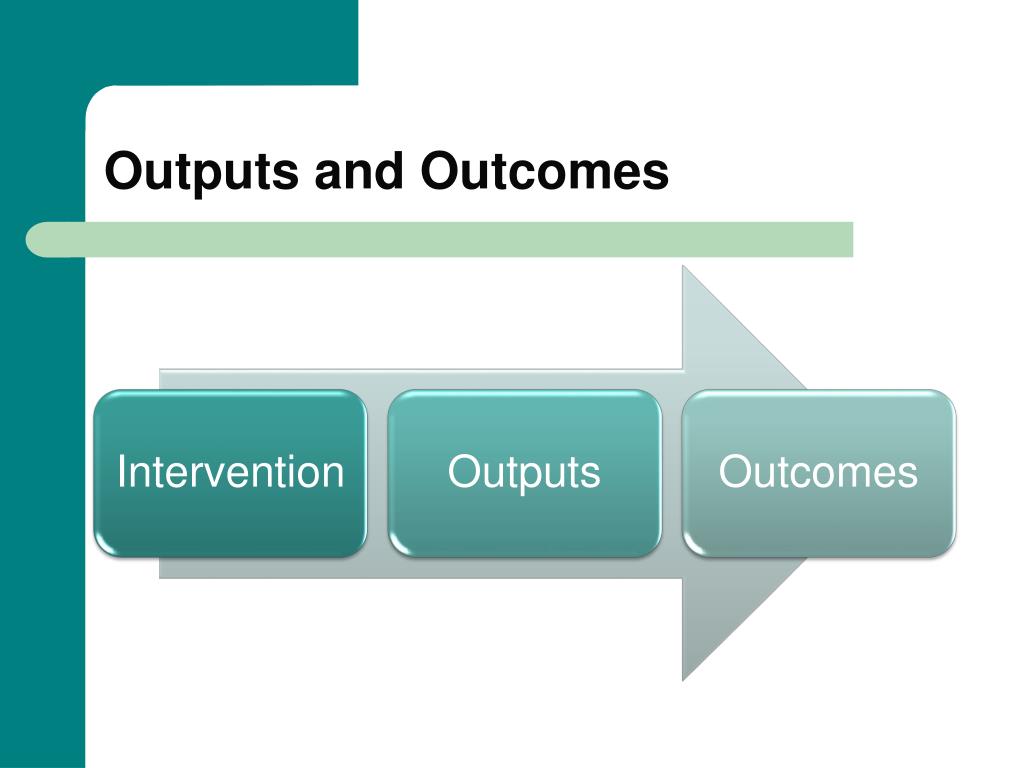 Outputs and Outcomes

Intervention

Outputs

Outcomes